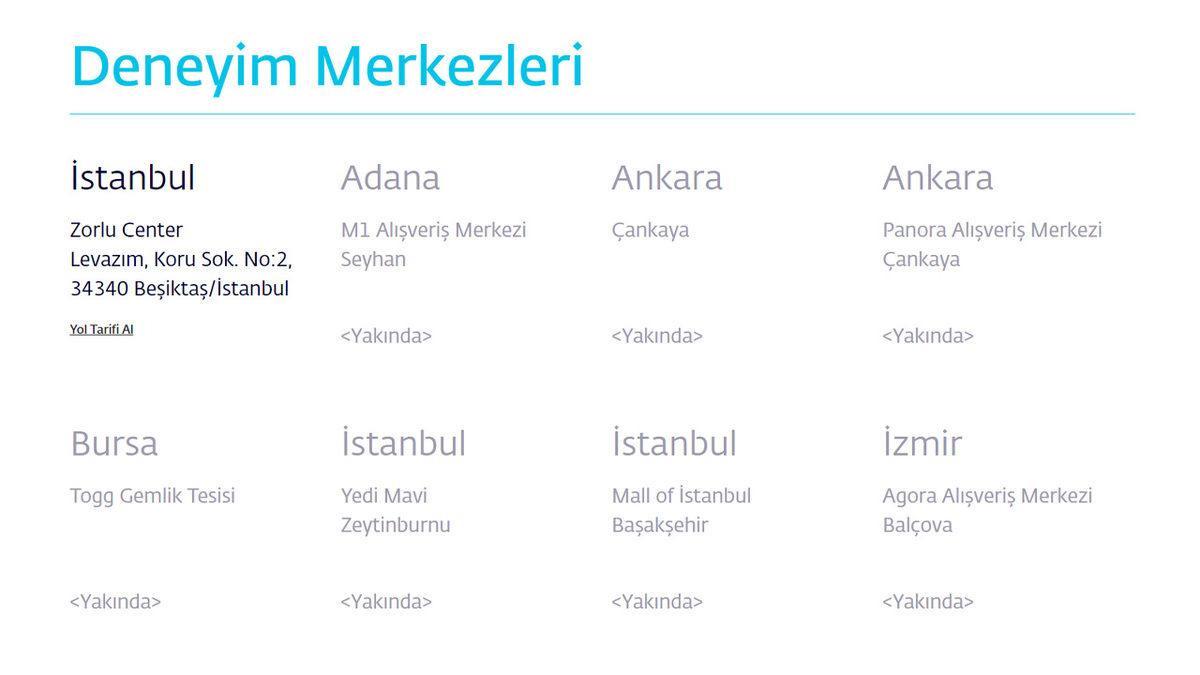 Deneyim Merkezleri

İstanbul

Zorlu Center
Levazım, Koru Sok. No:2,
34340 Beşiktaş/İstanbul

Yol Tarifi Al

Adana

M1 Alışveriş Merkezi
Seyhan

<Yakında>

Ankara

Çankaya

<Yakında>

Ankara

Panora Alışveriş Merkezi
Çankaya

<Yakında>

Bursa

Togg Gemlik Tesisi

<Yakında>

İstanbul

Yedi Mavi
Zeytinburnu

<Yakında>

İstanbul

Mall of İstanbul
Başakşehir

<Yakında>

İzmir

Agora Alışveriş Merkezi
Balçova

<Yakında>